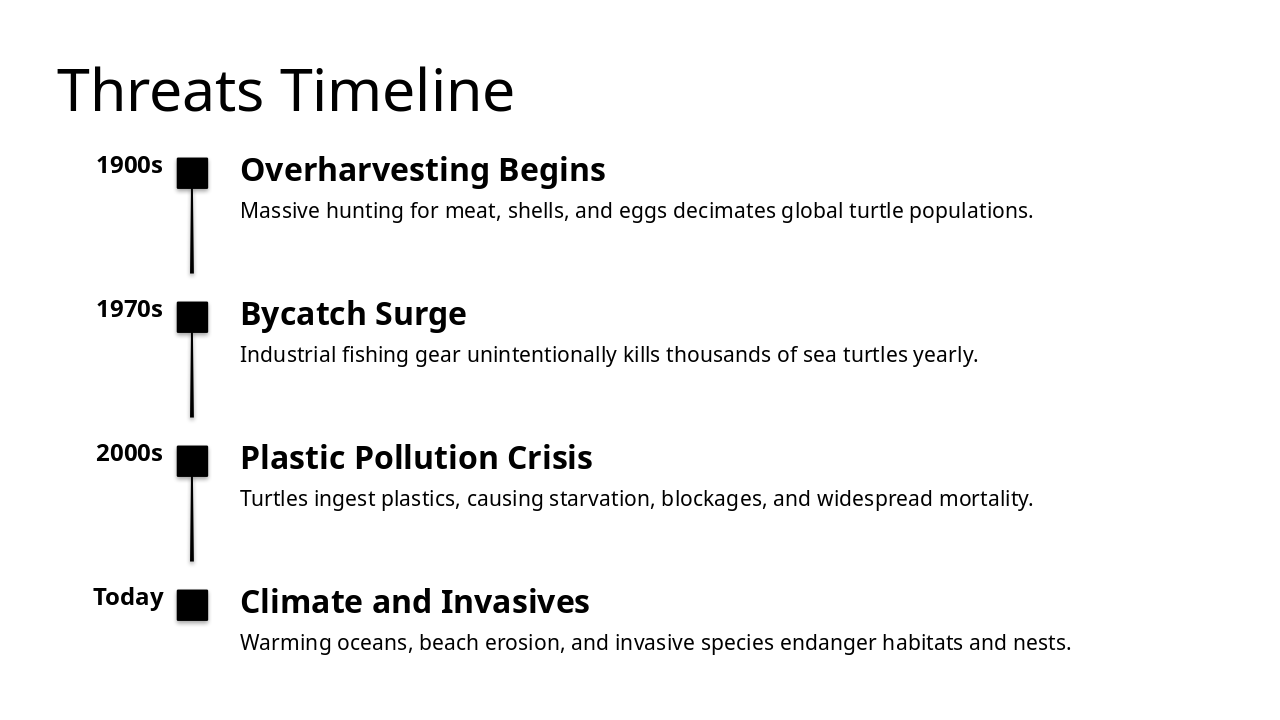 Threats Timeline

1900s

Overharvesting Begins

Massive hunting for meat, shells, and eggs decimates global turtle populations.

1970s

Bycatch Surge

Industrial fishing gear unintentionally kills thousands of sea turtles yearly.

2000s

Plastic Pollution Crisis

Turtles ingest plastics, causing starvation, blockages, and widespread mortality.

Today

Climate and Invasives

Warming oceans, beach erosion, and invasive species endanger habitats and nests.